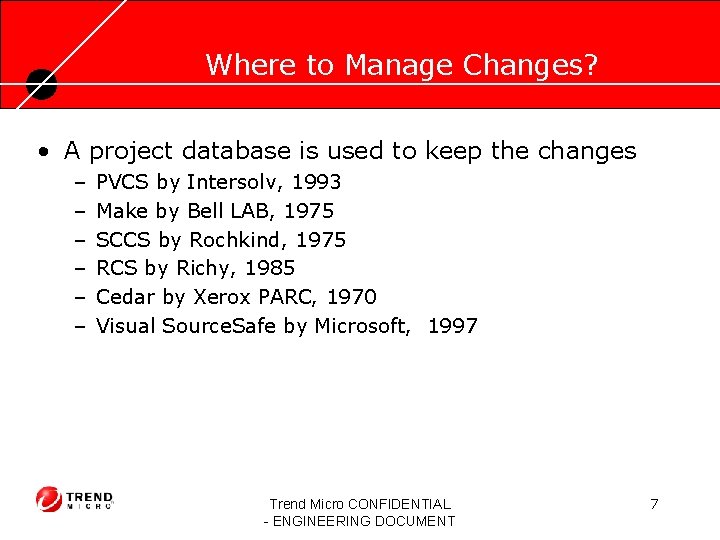 Where to Manage Changes?

• A project database is used to keep the changes
  – PVCS by Intersolv, 1993
  – Make by Bell LAB, 1975
  – SCCS by Rochkind, 1975
  – RCS by Richy, 1985
  – Cedar by Xerox PARC, 1970
  – Visual SourceSafe by Microsoft, 1997

TREND MICRO

Trend Micro CONFIDENTIAL
- ENGINEERING DOCUMENT

7